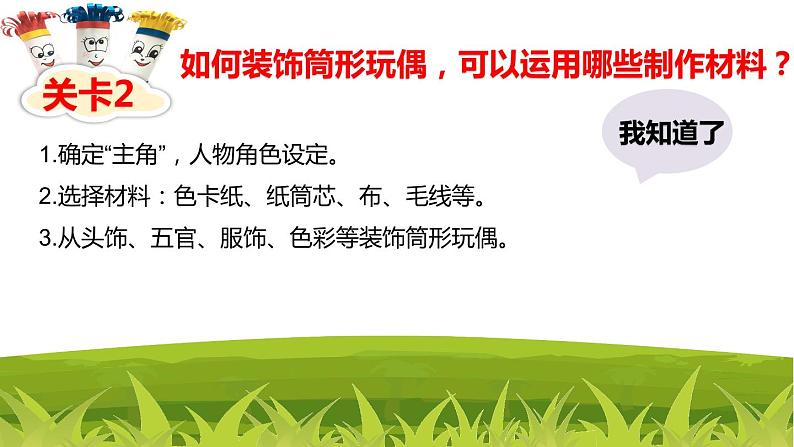 关卡2

如何装饰筒形玩偶，可以运用哪些制作材料？

我知道了

1.确定“主角”，人物角色设定。

2.选择材料：色卡纸、纸筒芯、布、毛线等。

3.从头饰、五官、服饰、色彩等装饰筒形玩偶。